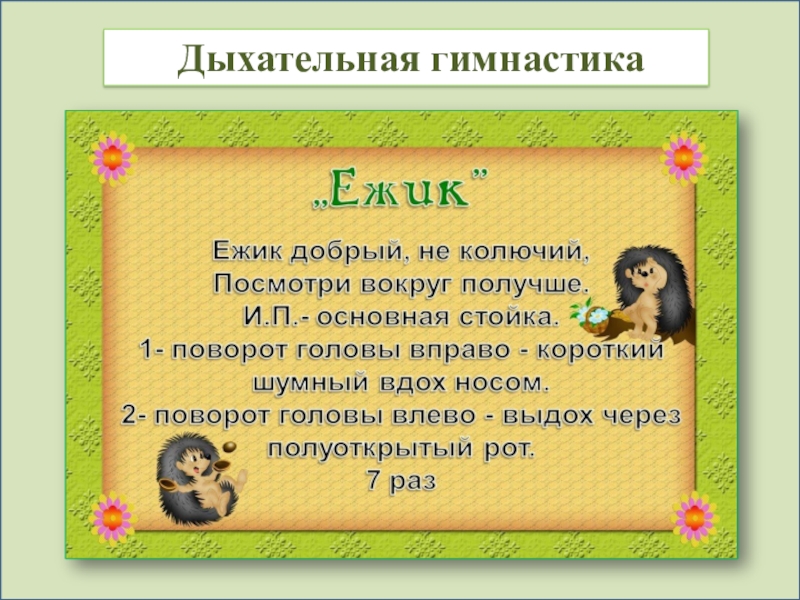 Дыхательная гимнастика

„Ежик"

Ежик добрый, не колючий,
Посмотри вокруг получше.
И.П.- основная стойка.
1- поворот головы вправо - короткий шумный вдох носом.
2- поворот головы влево - выдох через полуоткрытый рот.
7 раз